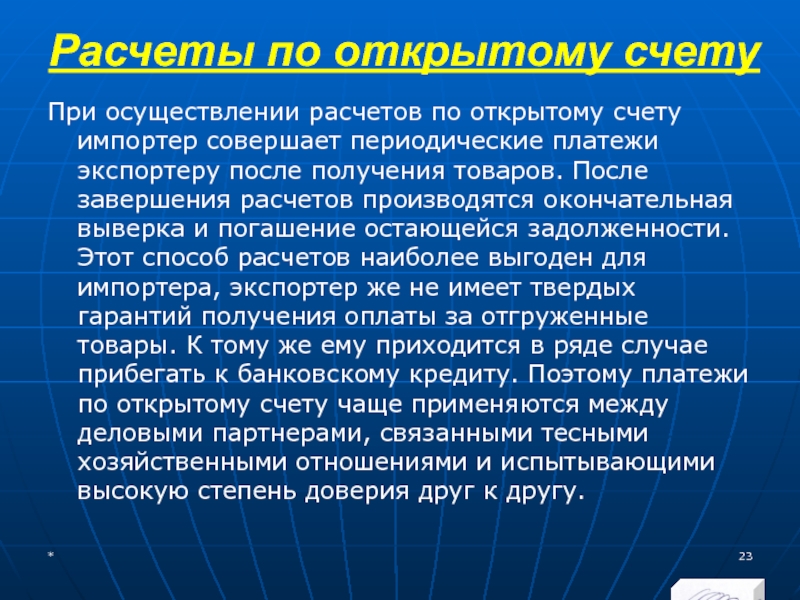 Расчеты по открытому счету

При осуществлении расчетов по открытому счету импортер совершает периодические платежи экспортеру после получения товаров. После завершения расчетов производятся окончательная выверка и погашение остающейся задолженности. Этот способ расчетов наиболее выгоден для импортера, экспортер же не имеет твердых гарантий получения оплаты за отгруженные товары. К тому же ему приходится в ряде случае прибегать к банковскому кредиту. Поэтому платежи по открытому счету чаще применяются между деловыми партнерами, связанными тесными хозяйственными отношениями и испытывающими высокую степень доверия друг к другу.

*

23